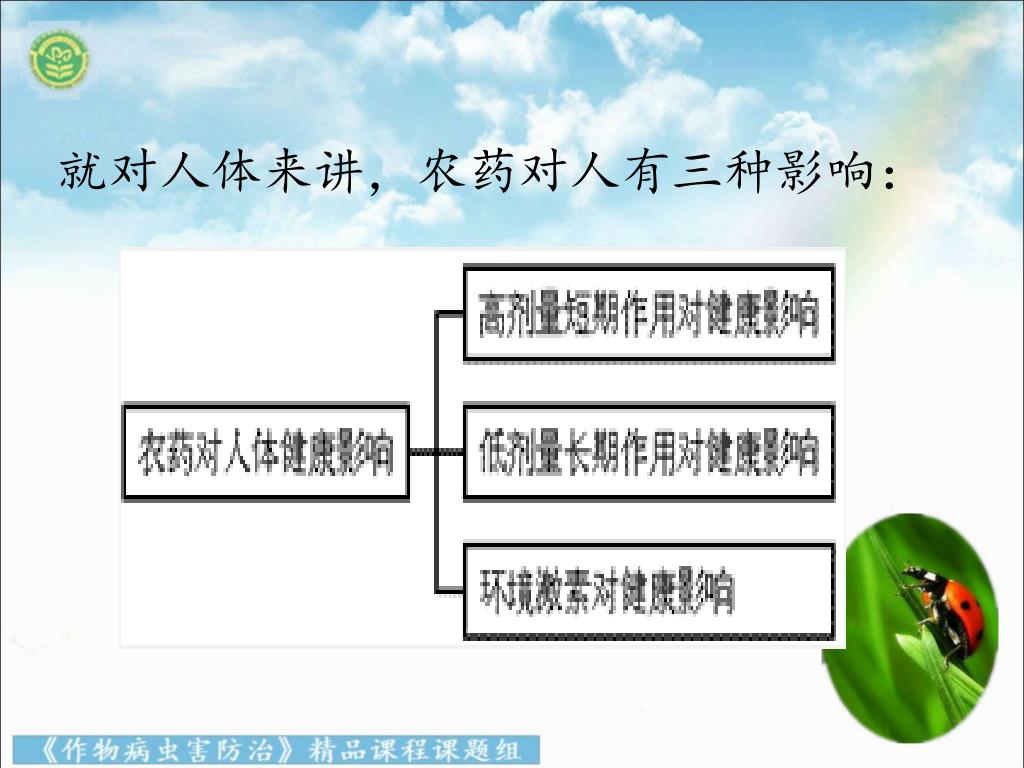 就对人体来讲，农药对人有三种影响：

农药对人体健康影响

高剂量短期作用对健康影响

低剂量长期作用对健康影响

环境激素对健康影响

《作物病虫害防治》精品课程课题组